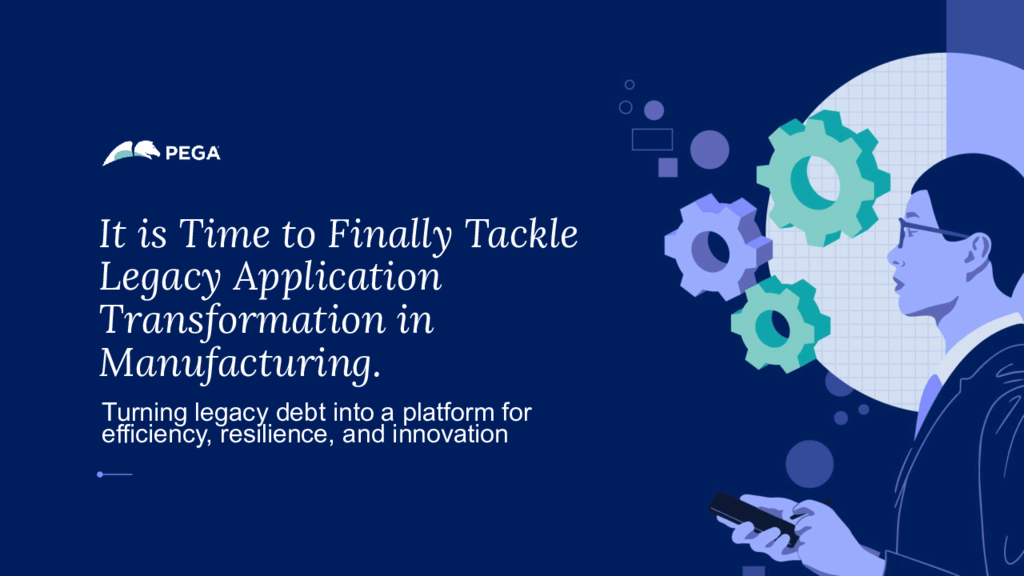 PEGA

It is Time to Finally Tackle Legacy Application Transformation in Manufacturing.

Turning legacy debt into a platform for efficiency, resilience, and innovation